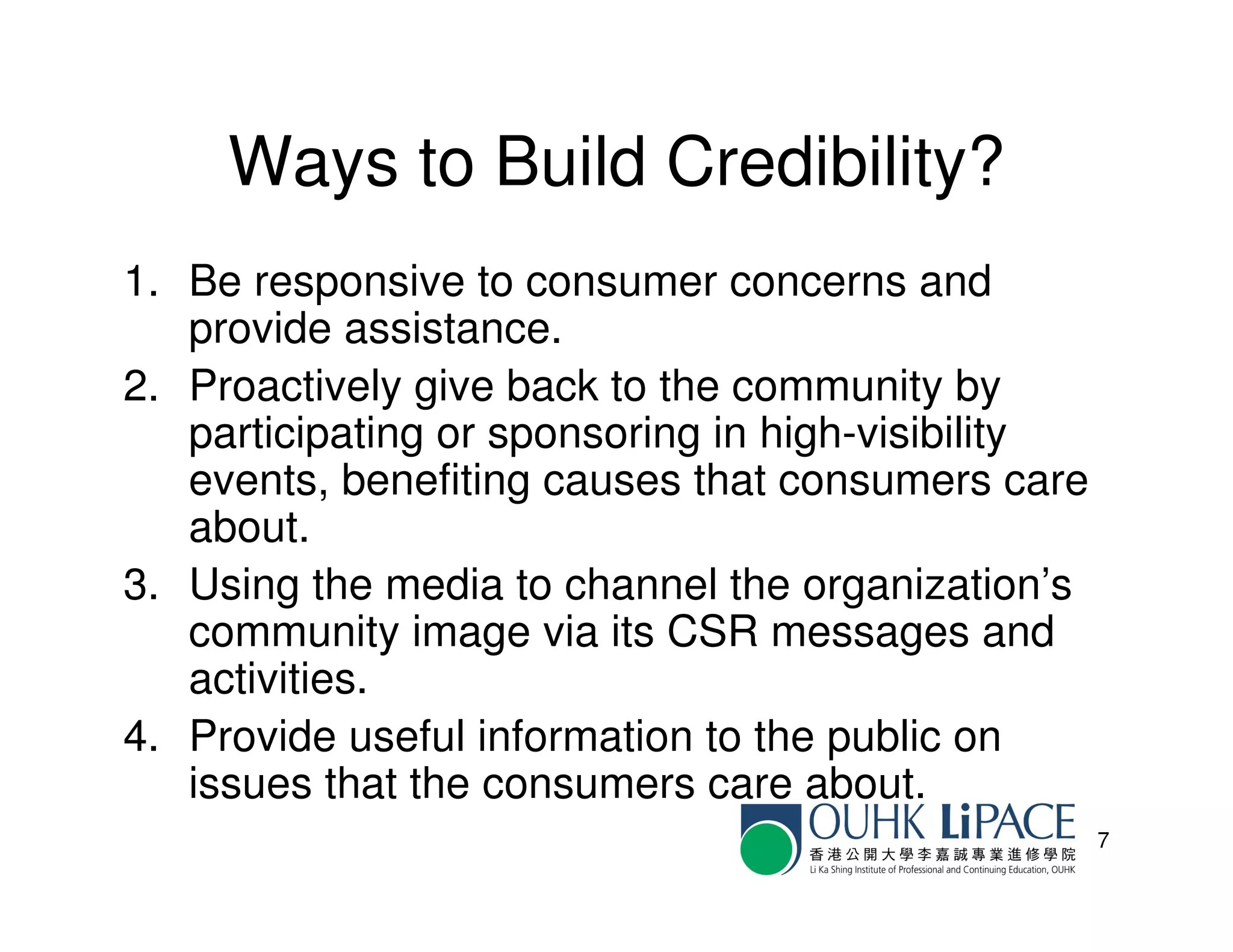 Ways to Build Credibility?

1. Be responsive to consumer concerns and provide assistance.
2. Proactively give back to the community by participating or sponsoring in high-visibility events, benefiting causes that consumers care about.
3. Using the media to channel the organization's community image via its CSR messages and activities.
4. Provide useful information to the public on issues that the consumers care about.

OUHK LiPACE
香港公開大學李嘉誠專業進修學院
Li Ka Shing Institute of Professional and Continuing Education, OUHK

7